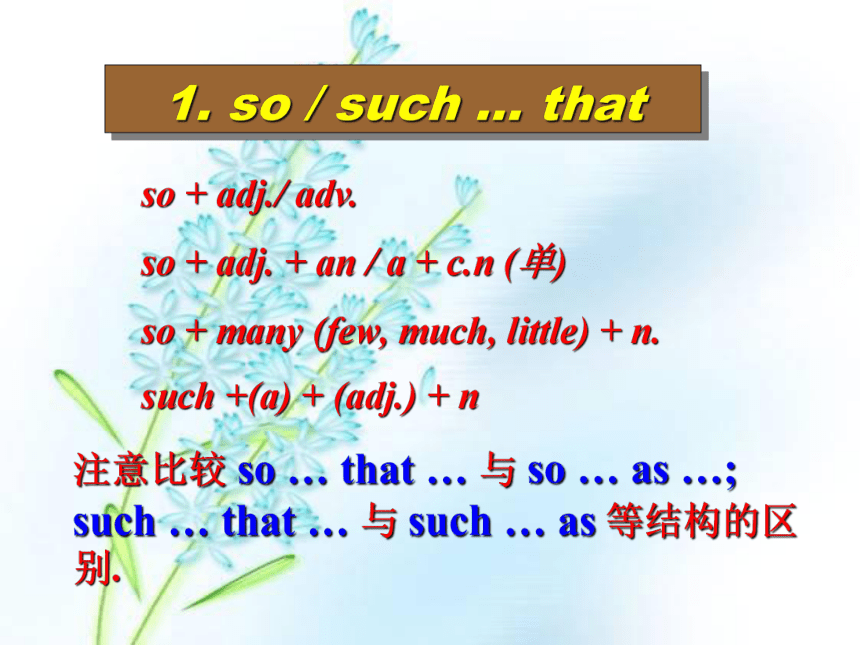 1. so / such … that

so + adj./ adv.

so + adj. + an / a + c.n (单)

so + many (few, much, little) + n.

such +(a) + (adj.) + n

注意比较 so … that … 与 so … as …; such … that … 与 such … as 等结构的区别.